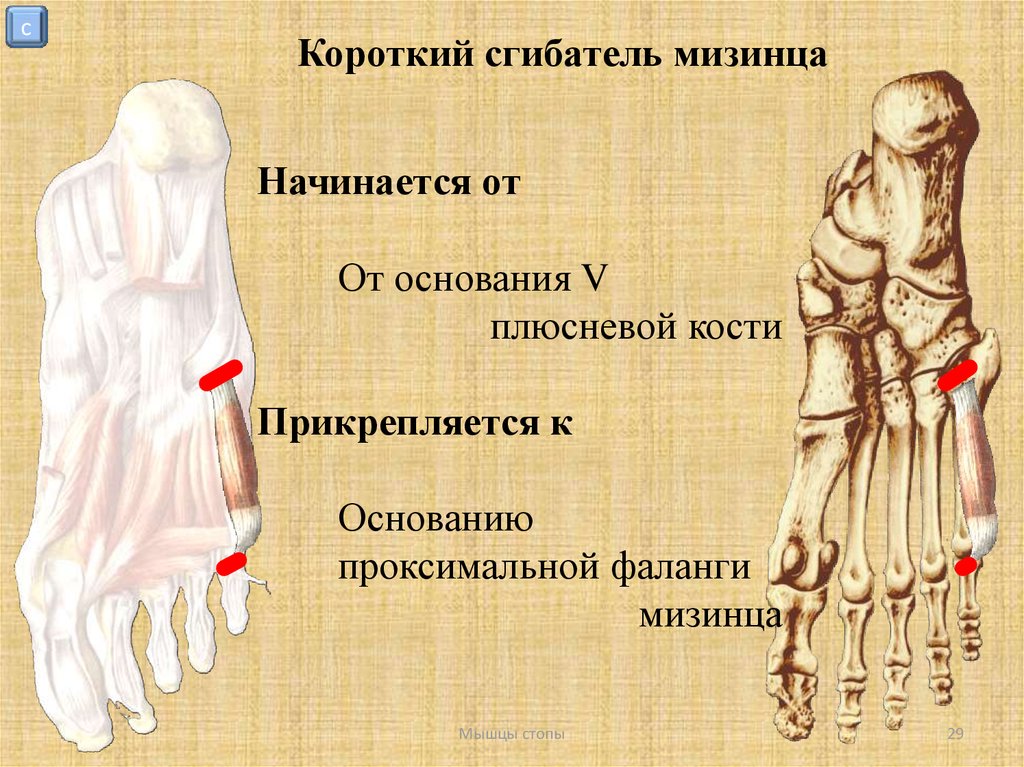 С

Короткий сгибатель мизинца

Начинается от

От основания V плюсневой кости

Прикрепляется к

Основанию проксимальной фаланги мизинца

Мышцы стопы

29